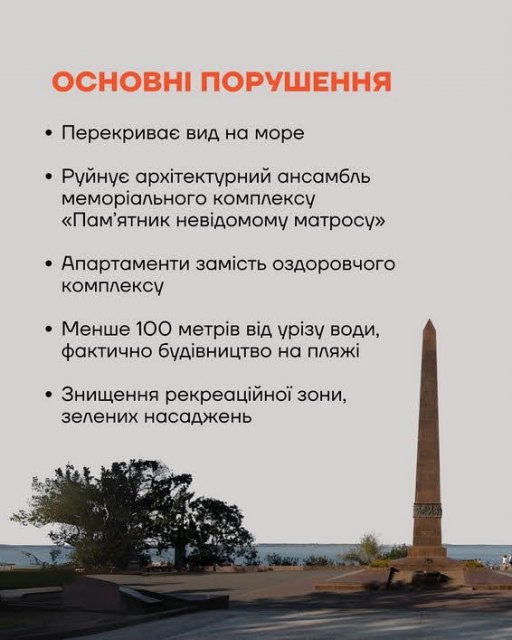 ОСНОВНІ ПОРУШЕННЯ

• Перекриває вид на море

• Руйнує архітектурний ансамбль меморіального комплексу «Пам'ятник невідомому матросу»

• Апартаменти замість оздоровчого комплексу

• Менше 100 метрів від урізу води, фактично будівництво на пляжі

• Знищення рекреаційної зони, зелених насаджень